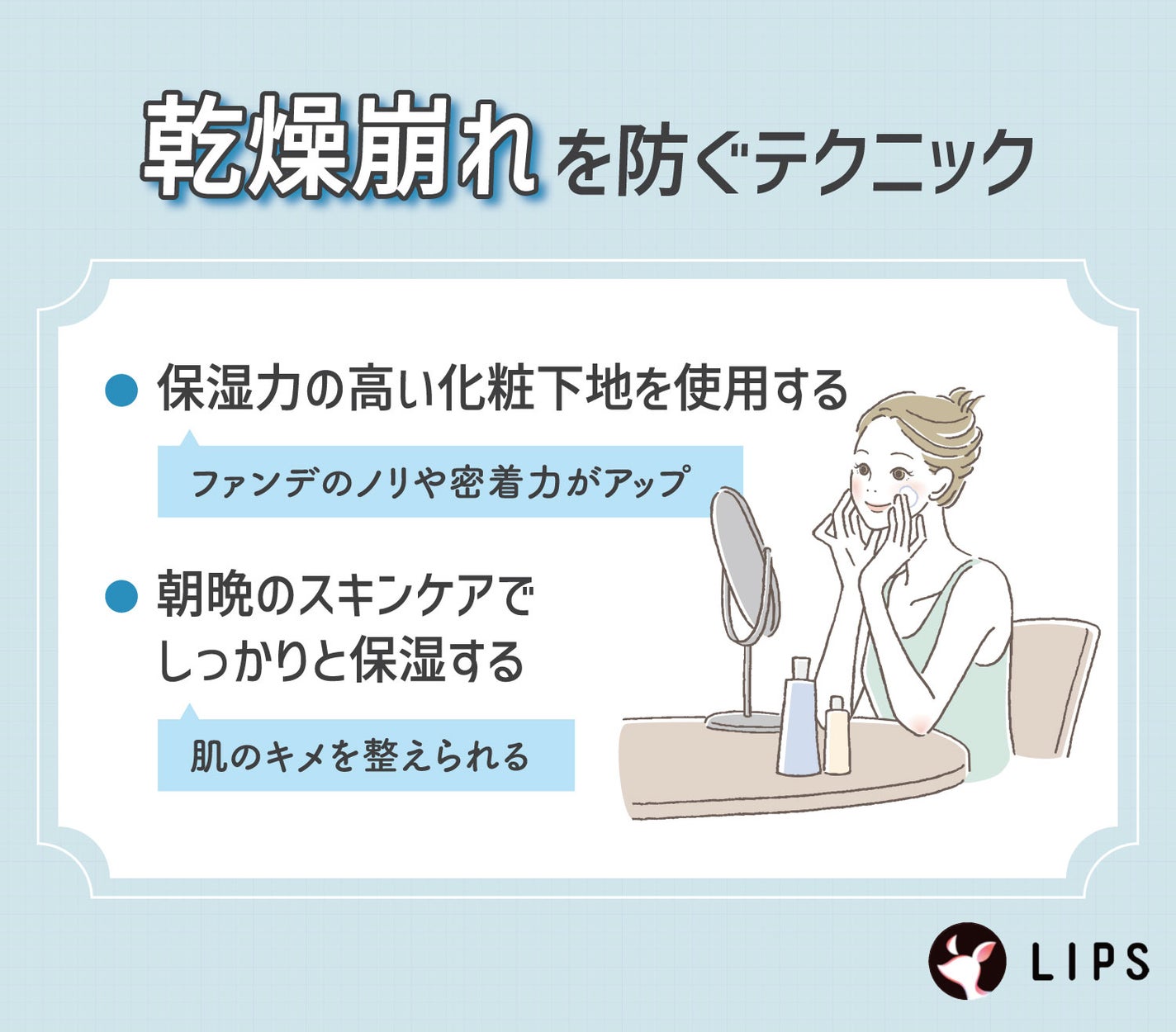 乾燥崩れを防ぐテクニック

● 保湿力の高い化粧下地を使用する

ファンデのノリや密着力がアップ

● 朝晩のスキンケアでしっかりと保湿する

肌のキメを整えられる

LIPS